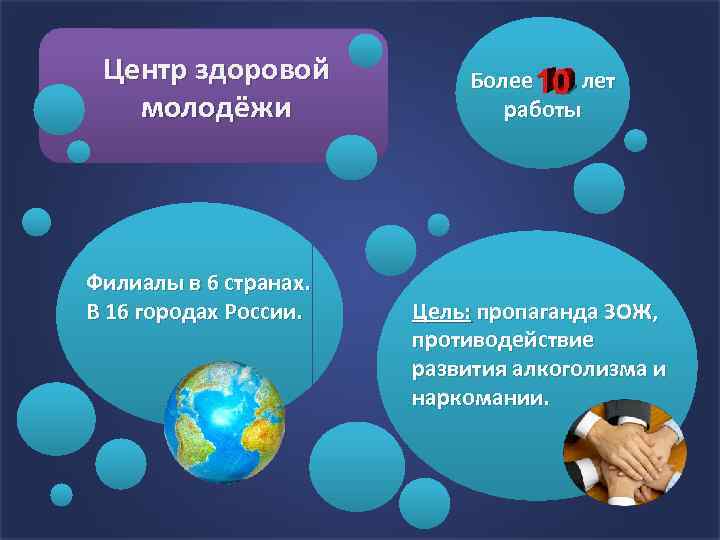 Центр здоровой молодёжи

Более 10 лет работы

Филиалы в 6 странах.
В 16 городах России.

Цель: пропаганда ЗОЖ, противодействие развития алкоголизма и наркомании.